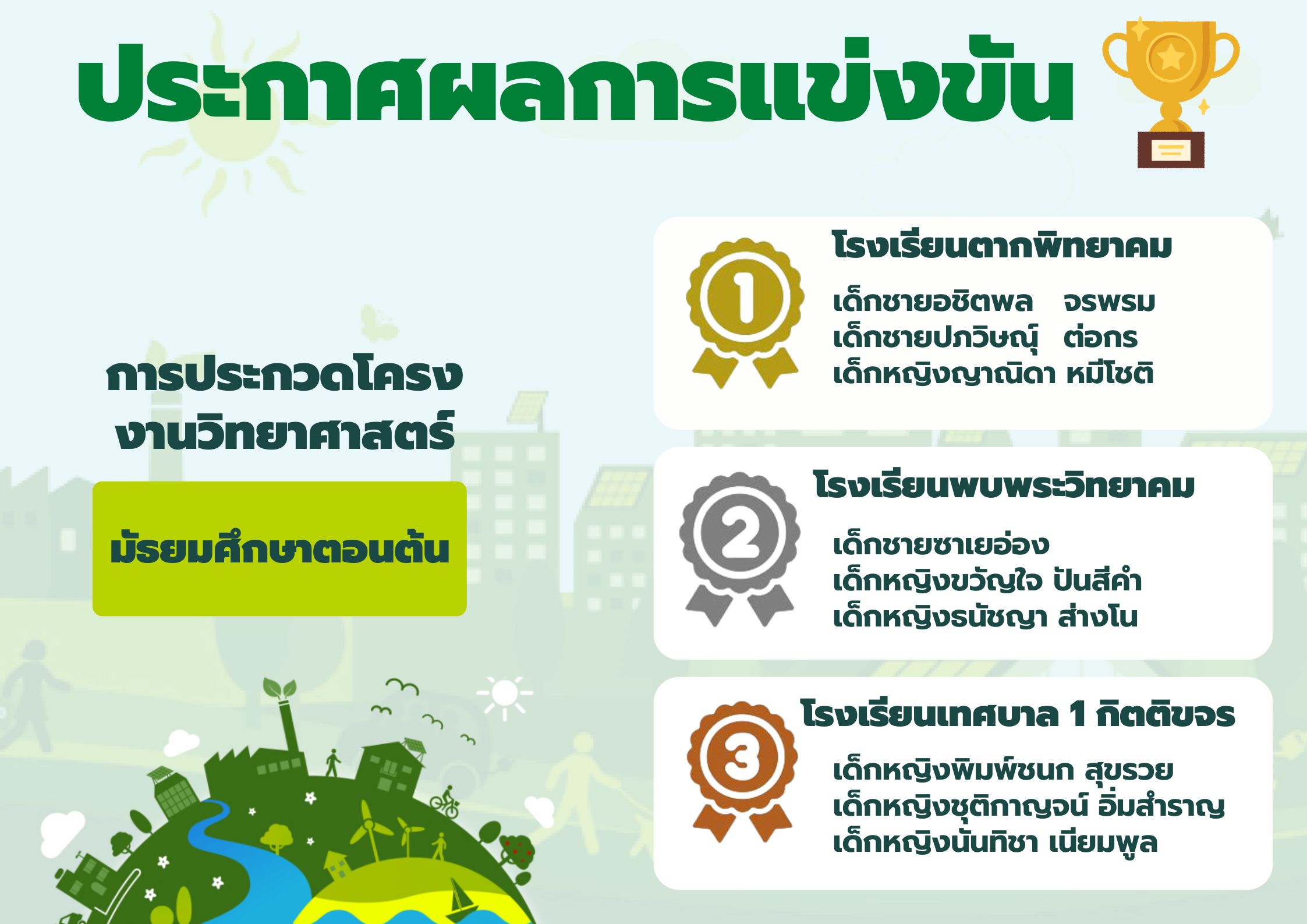 ประกาศผลการแข่งขัน

การประกวดโครงงานวิทยาศาสตร์

มัธยมศึกษาตอนต้น

1

โรงเรียนตากพิทยาคม

เด็กชายอชิตพล จรพรม
เด็กชายปภวิษณุ์ ต่อกร
เด็กหญิงญาณิดา หมีโชติ

2

โรงเรียนพบพระวิทยาคม

เด็กชายซาเยอ่อง
เด็กหญิงขวัญใจ ปันสีคำ
เด็กหญิงธนัชญา ส่างโน

3

โรงเรียนเทศบาล 1 กิตติขจร

เด็กหญิงพิมพ์ชนก สุขรวย
เด็กหญิงชุติกาญจน์ อิ่มสำราญ
เด็กหญิงนันทิชา เนียมพูล